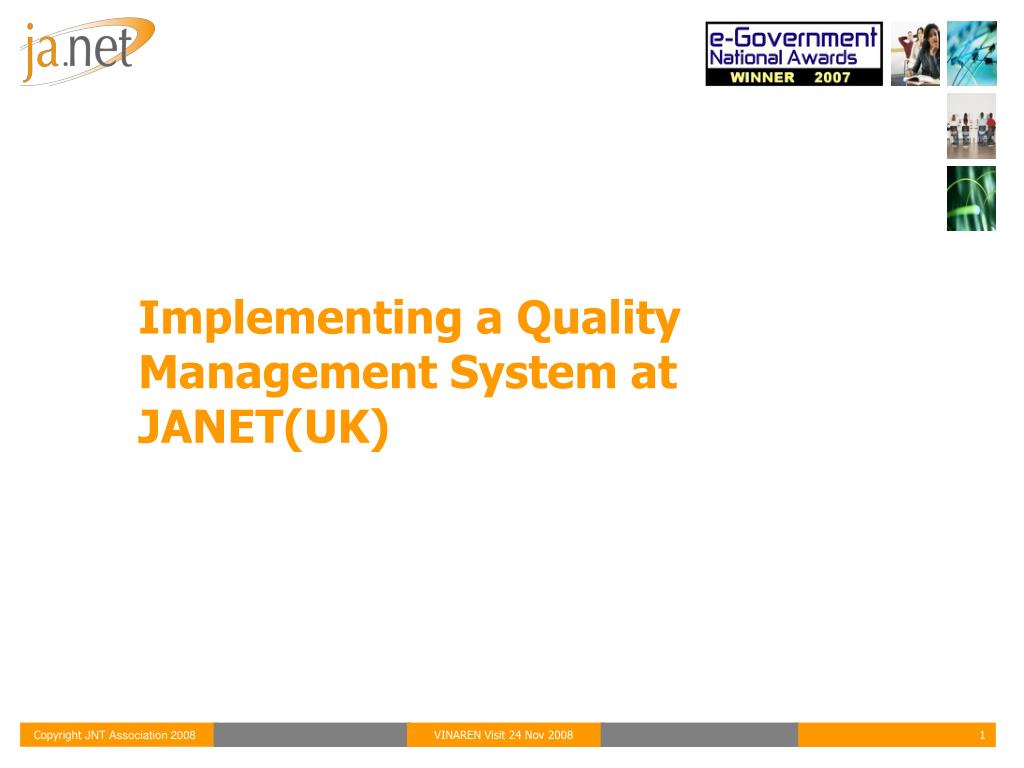 ja.net

e-Government
National Awards
WINNER 2007

Implementing a Quality Management System at JANET(UK)

Copyright JNT Association 2008

VINAREN Visit 24 Nov 2008

1